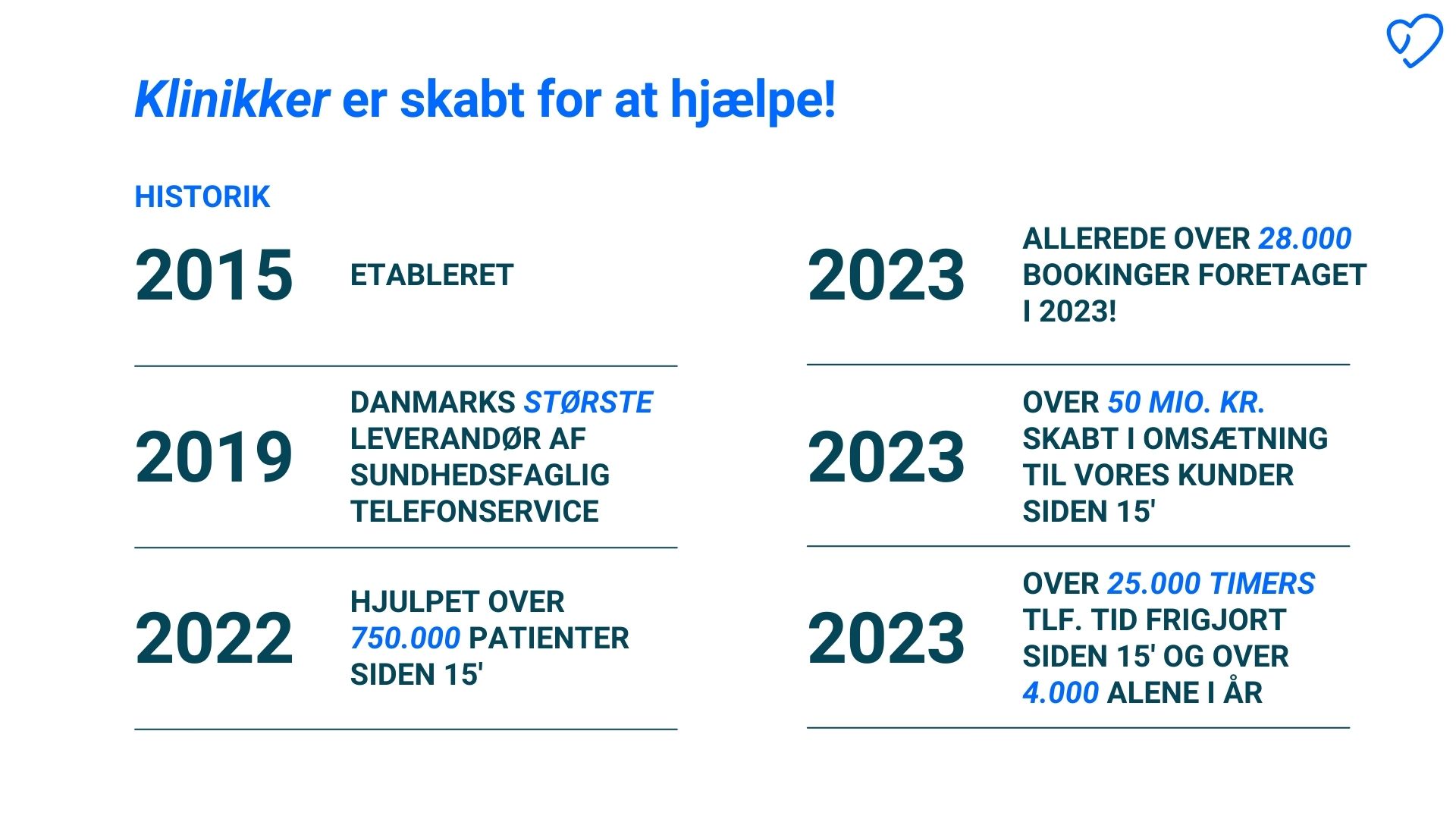 Klinikker er skabt for at hjælpe!

HISTORIK

2015 ETABLERET

2019 DANMARKS STØRSTE LEVERANDØR AF SUNDHEDSFAGLIG TELEFONSERVICE

2022 HJULPET OVER 750.000 PATIENTER SIDEN 15'

2023 ALLEREDE OVER 28.000 BOOKINGER FORETAGET I 2023!

2023 OVER 50 MIO. KR. SKABT I OMSÆTNING TIL VORES KUNDER SIDEN 15'

2023 OVER 25.000 TIMERS TLF. TID FRIGJORT SIDEN 15' OG OVER 4.000 ALENE I ÅR